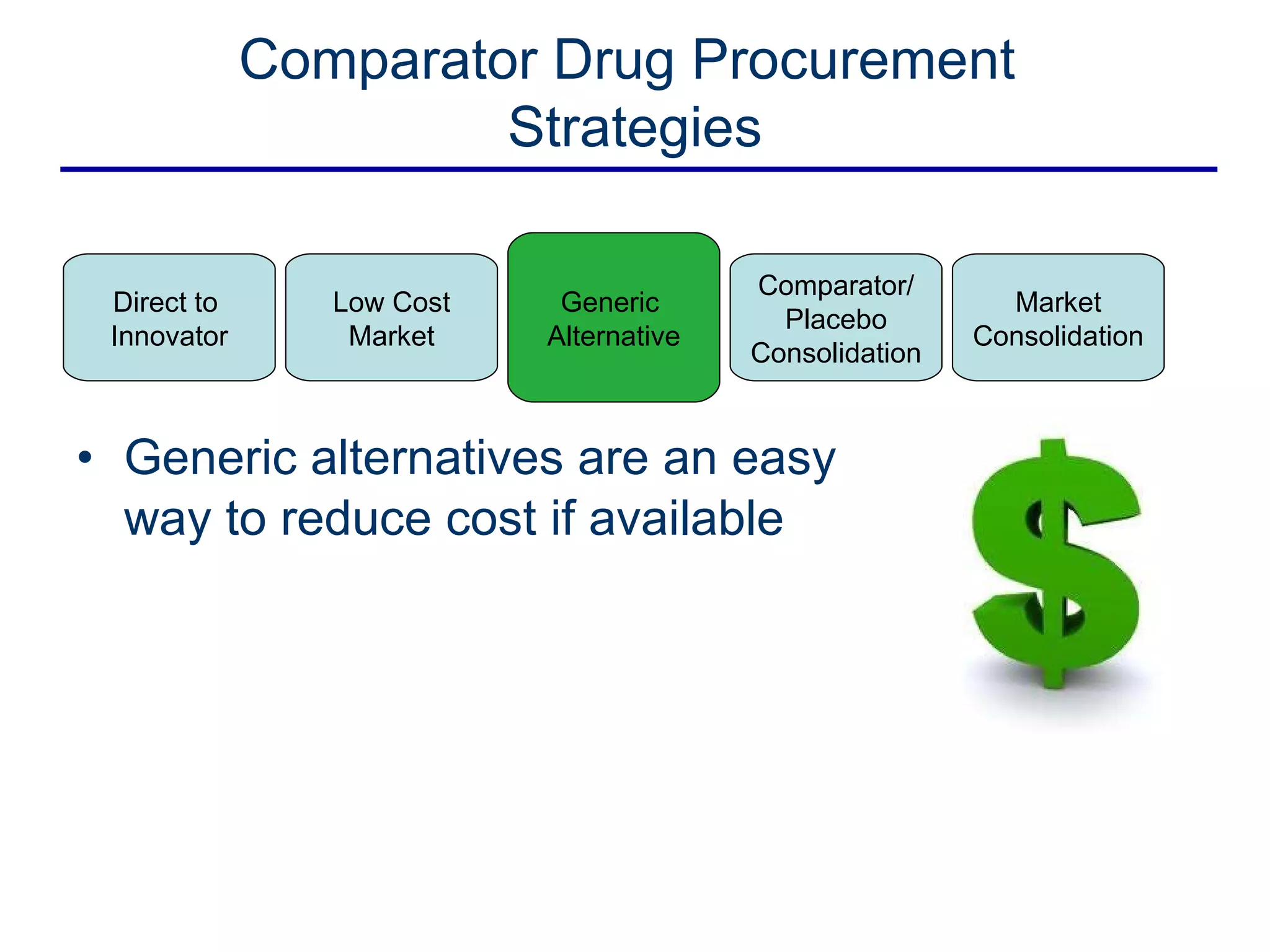 Comparator Drug Procurement Strategies

Direct to Innovator

Low Cost Market

Generic Alternative

Comparator/ Placebo Consolidation

Market Consolidation

• Generic alternatives are an easy way to reduce cost if available

$